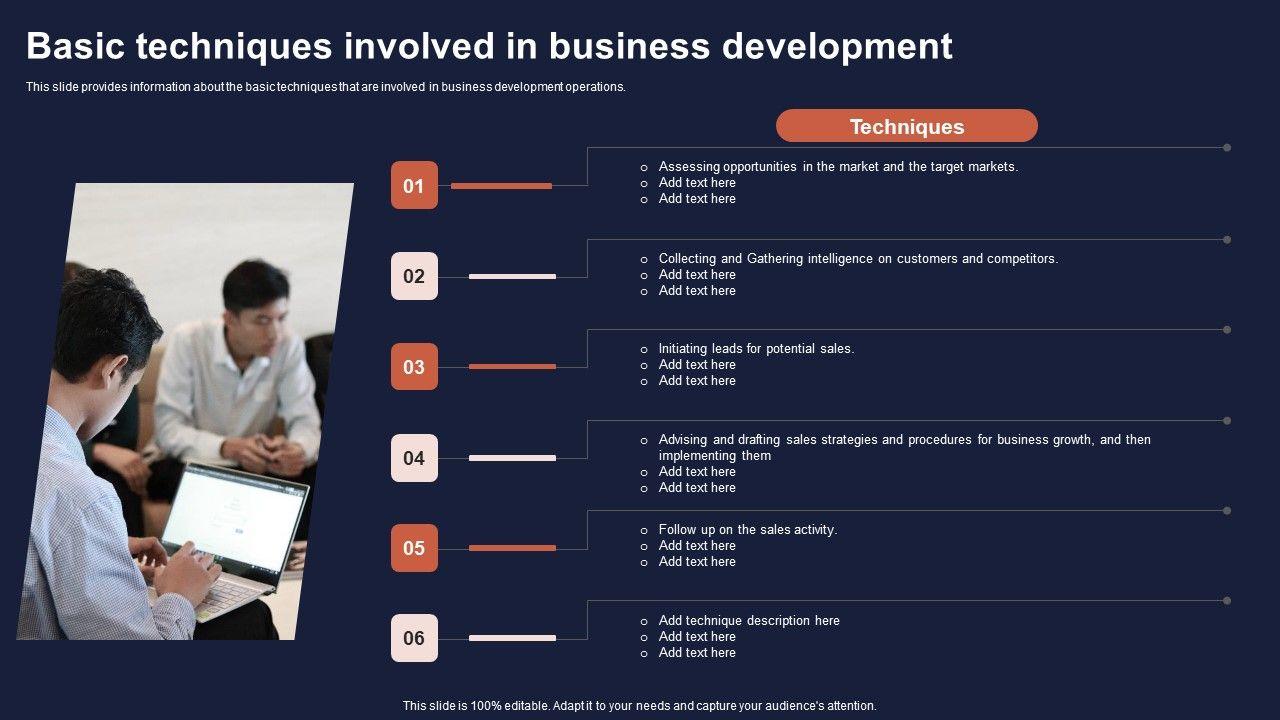 Basic techniques involved in business development

This slide provides information about the basic techniques that are involved in business development operations.

Techniques

01

- Assessing opportunities in the market and the target markets.
- Add text here
- Add text here

02

- Collecting and Gathering intelligence on customers and competitors.
- Add text here
- Add text here

03

- Initiating leads for potential sales.
- Add text here
- Add text here

04

- Advising and drafting sales strategies and procedures for business growth, and then implementing them
- Add text here
- Add text here

05

- Follow up on the sales activity.
- Add text here
- Add text here

06

- Add technique description here
- Add text here
- Add text here

This slide is 100% editable. Adapt it to your needs and capture your audience's attention.